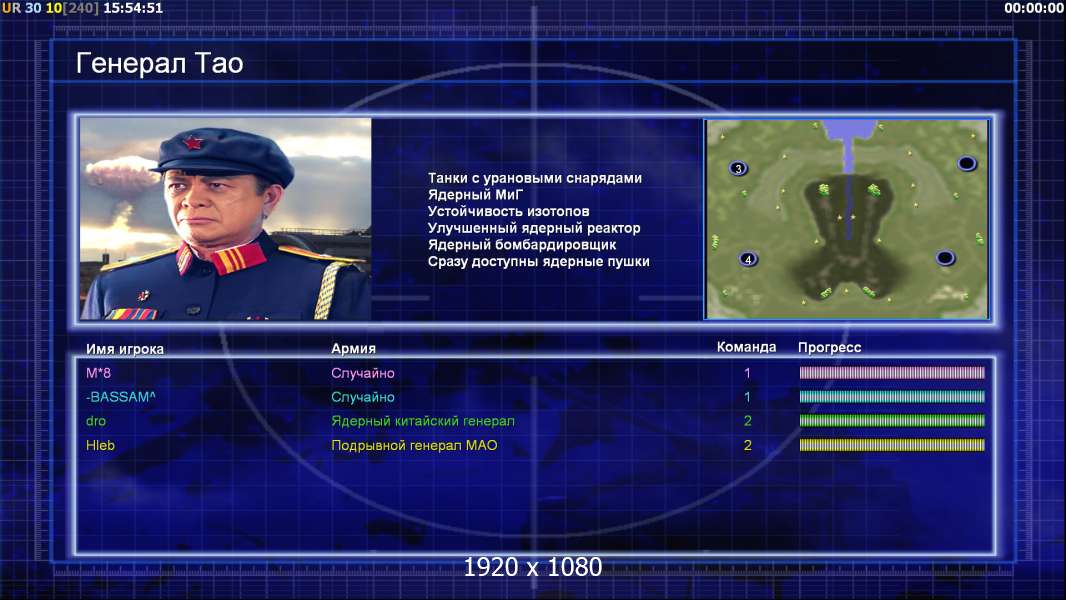 UR 30 10[240] 15:54:51

00:00:00

Генерал Тао

Танки с урановыми снарядами
Ядерный МиГ
Устойчивость изотопов
Улучшенный ядерный реактор
Ядерный бомбардировщик
Сразу доступны ядерные пушки

3

4

| Имя игрока | Армия | Команда | Прогресс |
|---|---|---|---|
| M*8 | Случайно | 1 | |
| -BASSAM^ | Случайно | 1 | |
| dro | Ядерный китайский генерал | 2 | |
| Hleb | Подрывной генерал МАО | 2 | |

1920 x 1080